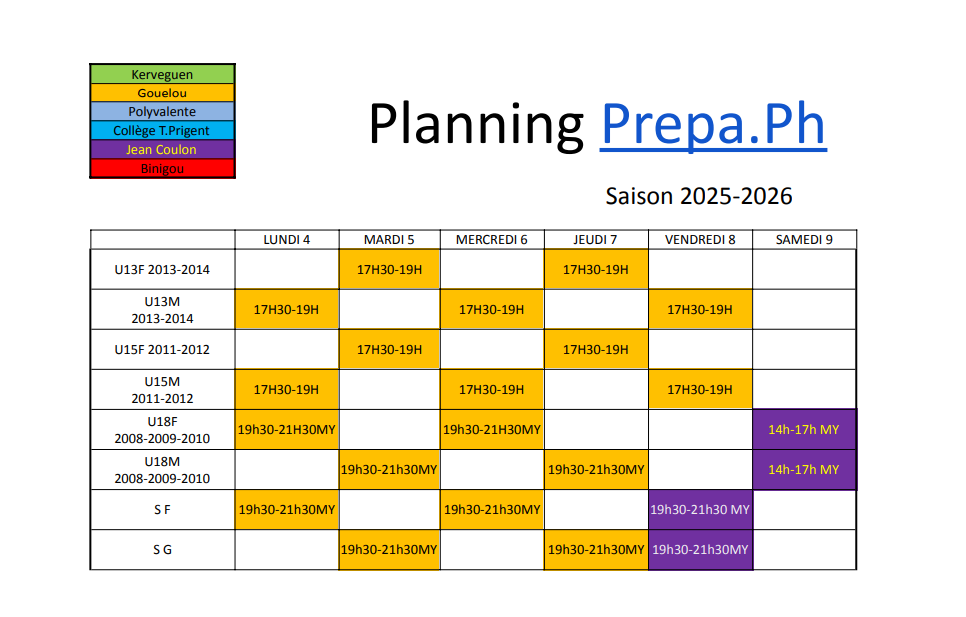 Kerveguen
Gouelou
Polyvalente
Collège T.Prigent
Jean Coulon
Binigou

Planning Prepa.Ph

Saison 2025-2026

| | LUNDI 4 | MARDI 5 | MERCREDI 6 | JEUDI 7 | VENDREDI 8 | SAMEDI 9 |
|---|---|---|---|---|---|---|
| U13F 2013-2014 | | 17H30-19H | | 17H30-19H | | |
| U13M 2013-2014 | 17H30-19H | | 17H30-19H | | 17H30-19H | |
| U15F 2011-2012 | | 17H30-19H | | 17H30-19H | | |
| U15M 2011-2012 | 17H30-19H | | 17H30-19H | | 17H30-19H | |
| U18F 2008-2009-2010 | 19h30-21H30MY | | 19h30-21H30MY | | | 14h-17h MY |
| U18M 2008-2009-2010 | | 19h30-21h30MY | | 19h30-21h30MY | | 14h-17h MY |
| S F | 19h30-21h30MY | | 19h30-21h30MY | | 19h30-21h30 MY | |
| S G | | 19h30-21h30MY | | 19h30-21h30MY | 19h30-21h30MY | |